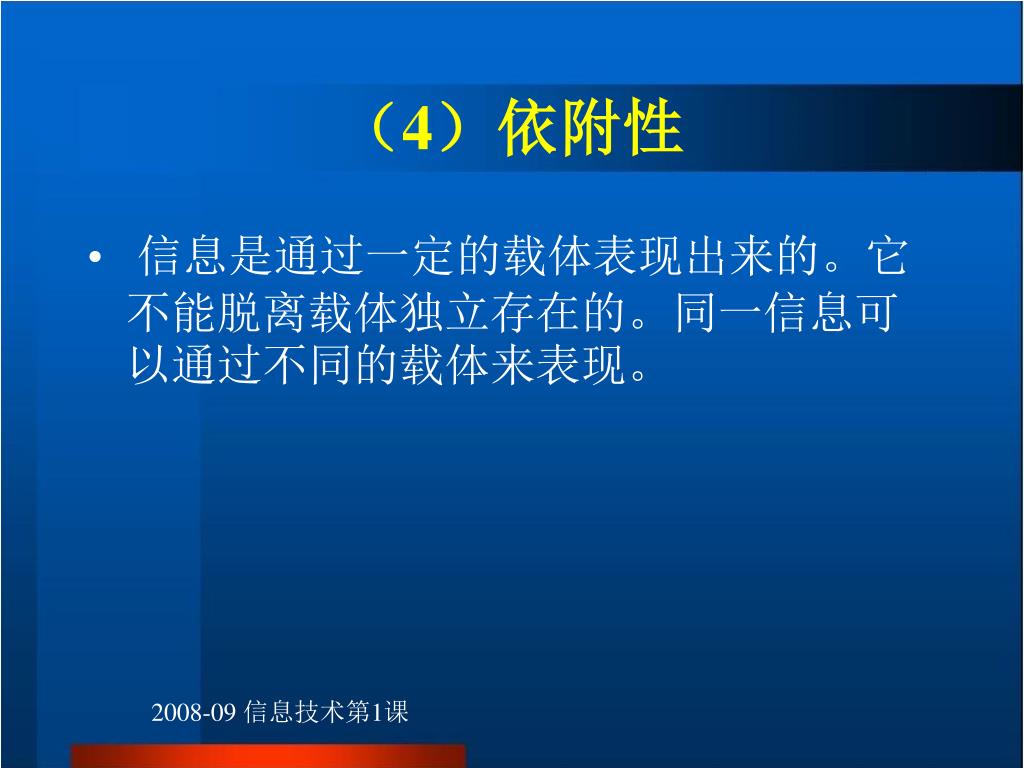 （4）依附性

• 信息是通过一定的载体表现出来的。它不能脱离载体独立存在的。同一信息可以通过不同的载体来表现。

2008-09 信息技术第1课